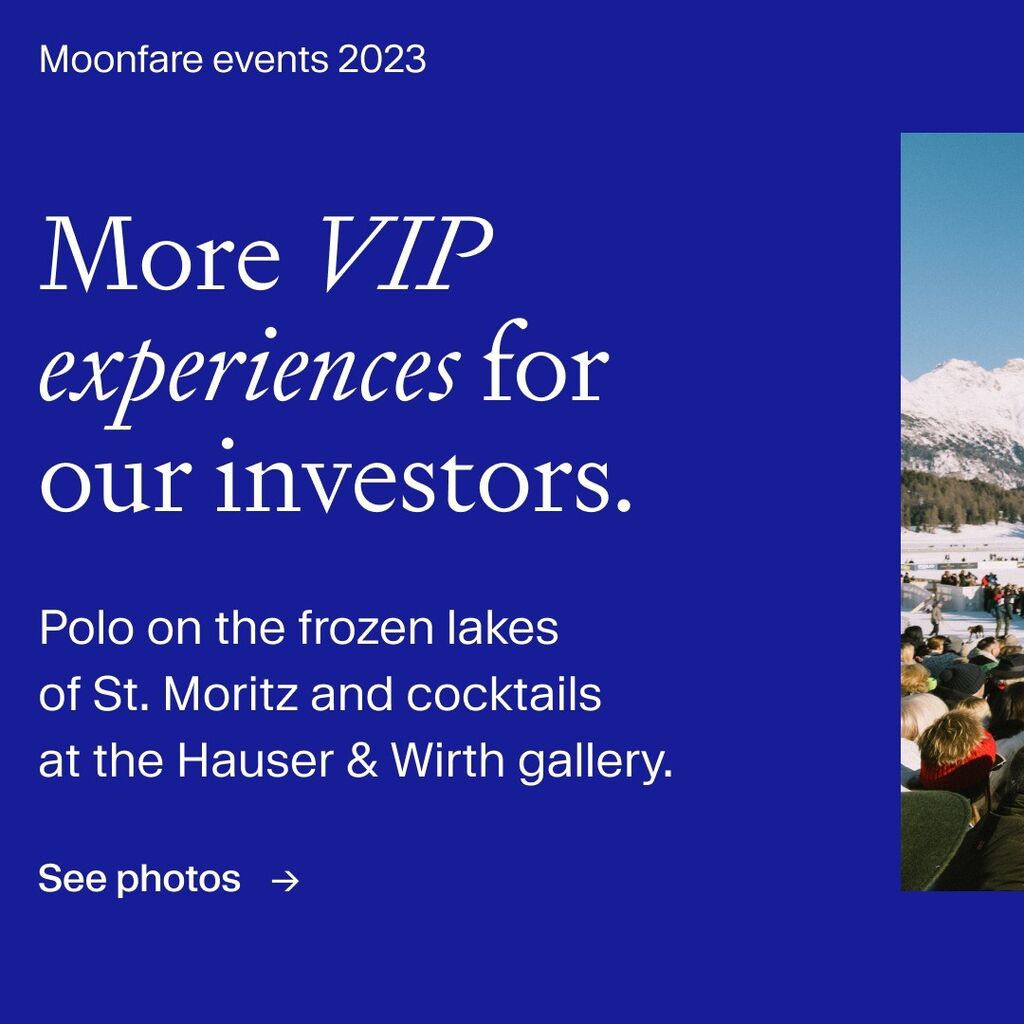 Moonfare events 2023

More VIP experiences for our investors.

Polo on the frozen lakes of St. Moritz and cocktails at the Hauser & Wirth gallery.

See photos →